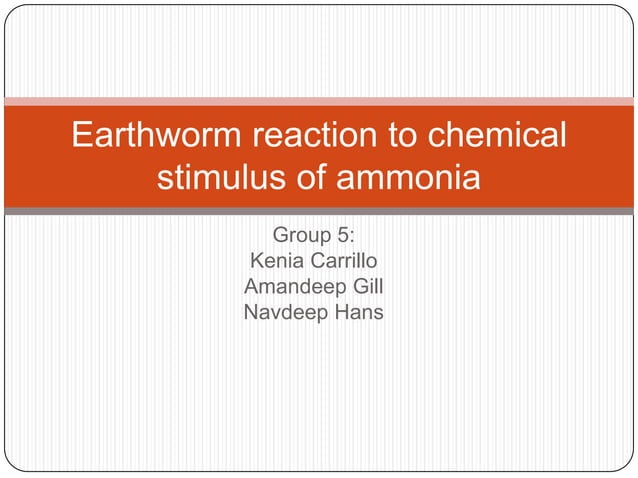 Earthworm reaction to chemical stimulus of ammonia

Group 5:
Kenia Carrillo
Amandeep Gill
Navdeep Hans